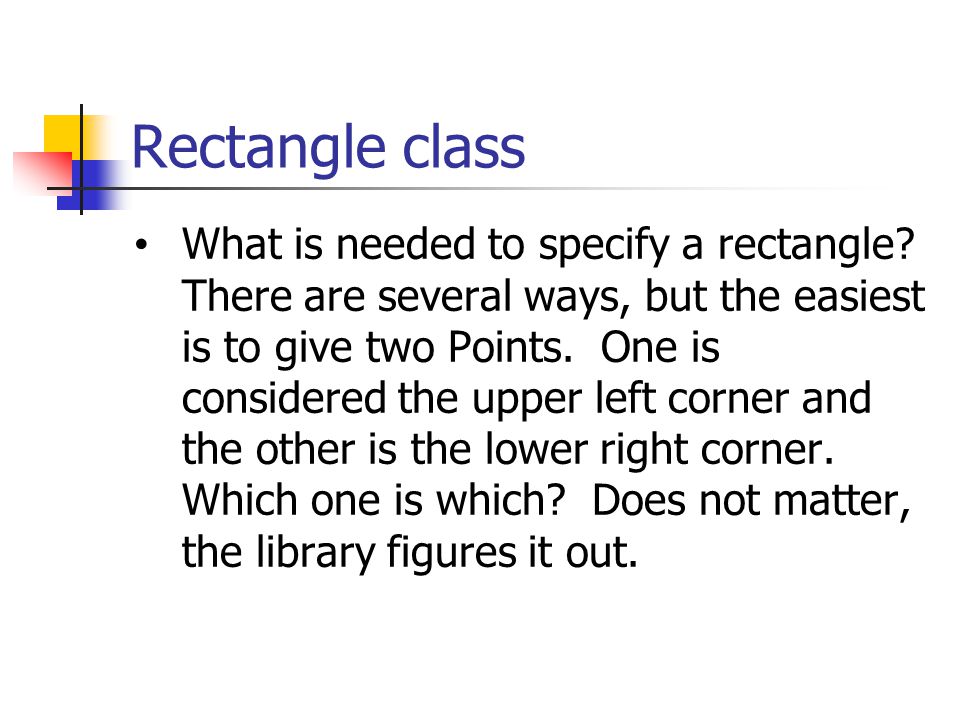 Rectangle class

• What is needed to specify a rectangle? There are several ways, but the easiest is to give two Points. One is considered the upper left corner and the other is the lower right corner. Which one is which? Does not matter, the library figures it out.